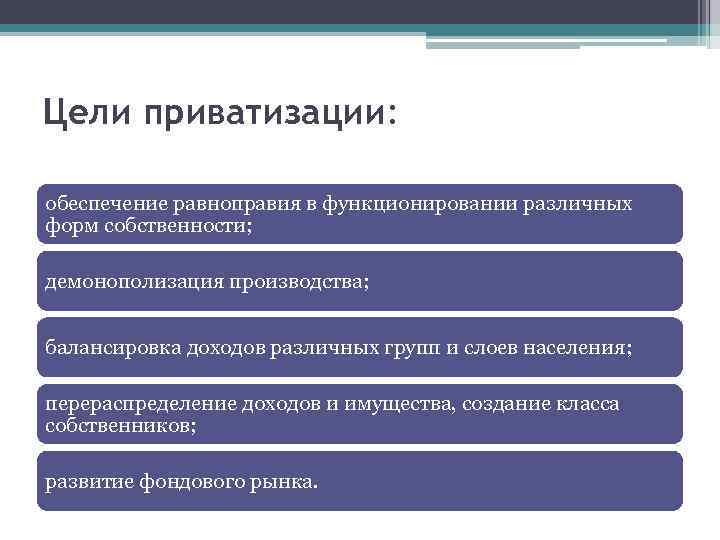 Цели приватизации:

обеспечение равноправия в функционировании различных форм собственности;

демонополизация производства;

балансировка доходов различных групп и слоев населения;

перераспределение доходов и имущества, создание класса собственников;

развитие фондового рынка.